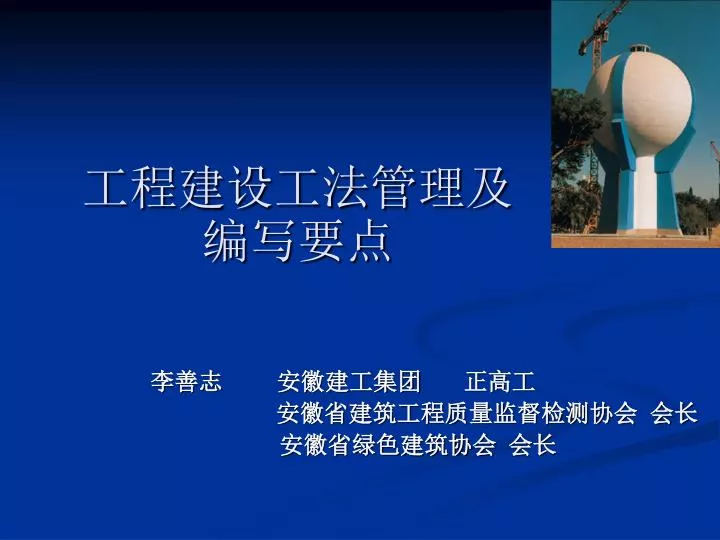 工程建设工法管理及编写要点

李善志　　安徽建工集团　　正高工
安徽省建筑工程质量监督检测协会　会长
安徽省绿色建筑协会　会长